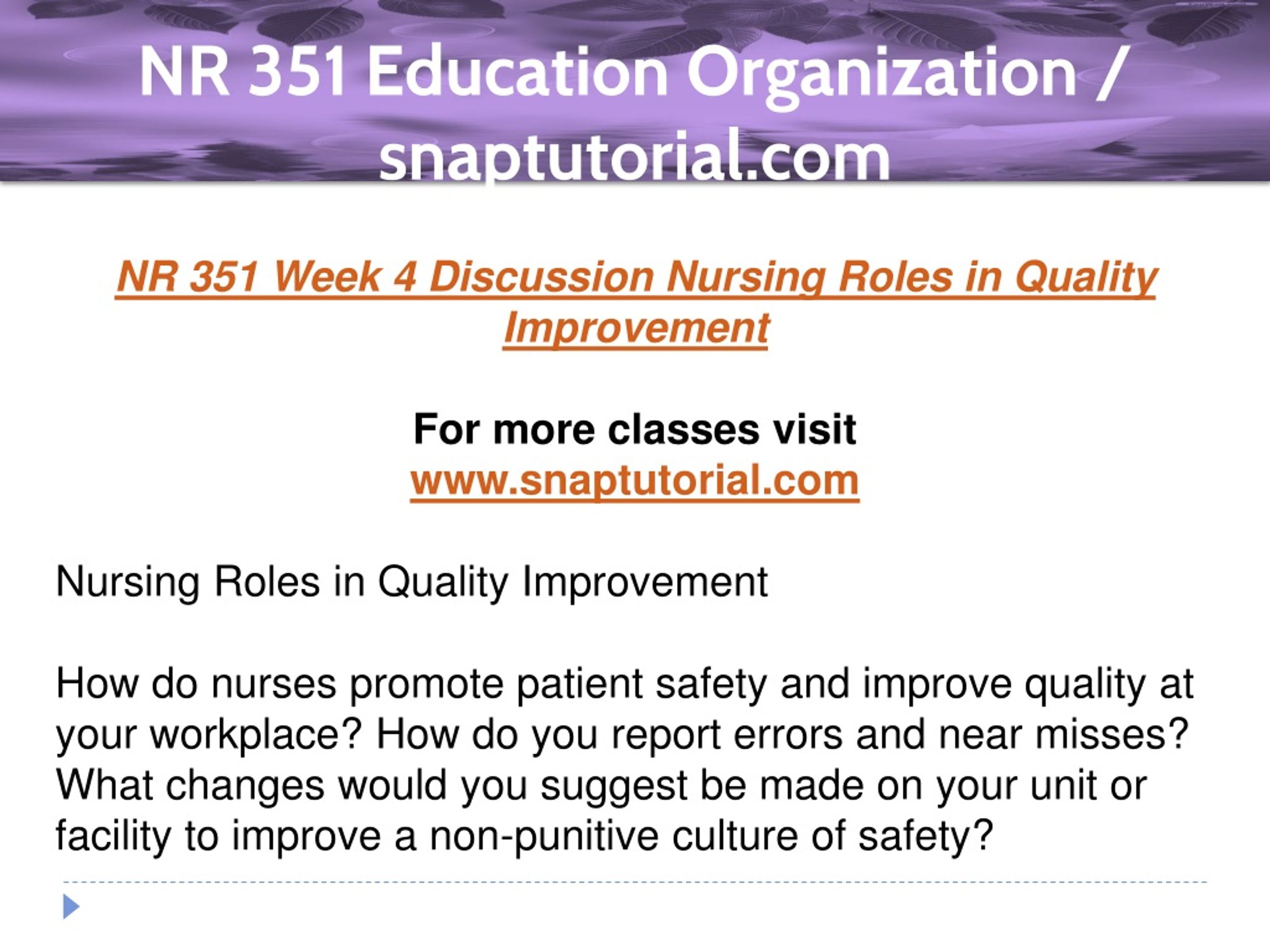 NR 351 Education Organization / snaptutorial.com

NR 351 Week 4 Discussion Nursing Roles in Quality Improvement

For more classes visit
www.snaptutorial.com

Nursing Roles in Quality Improvement

How do nurses promote patient safety and improve quality at your workplace? How do you report errors and near misses? What changes would you suggest be made on your unit or facility to improve a non-punitive culture of safety?